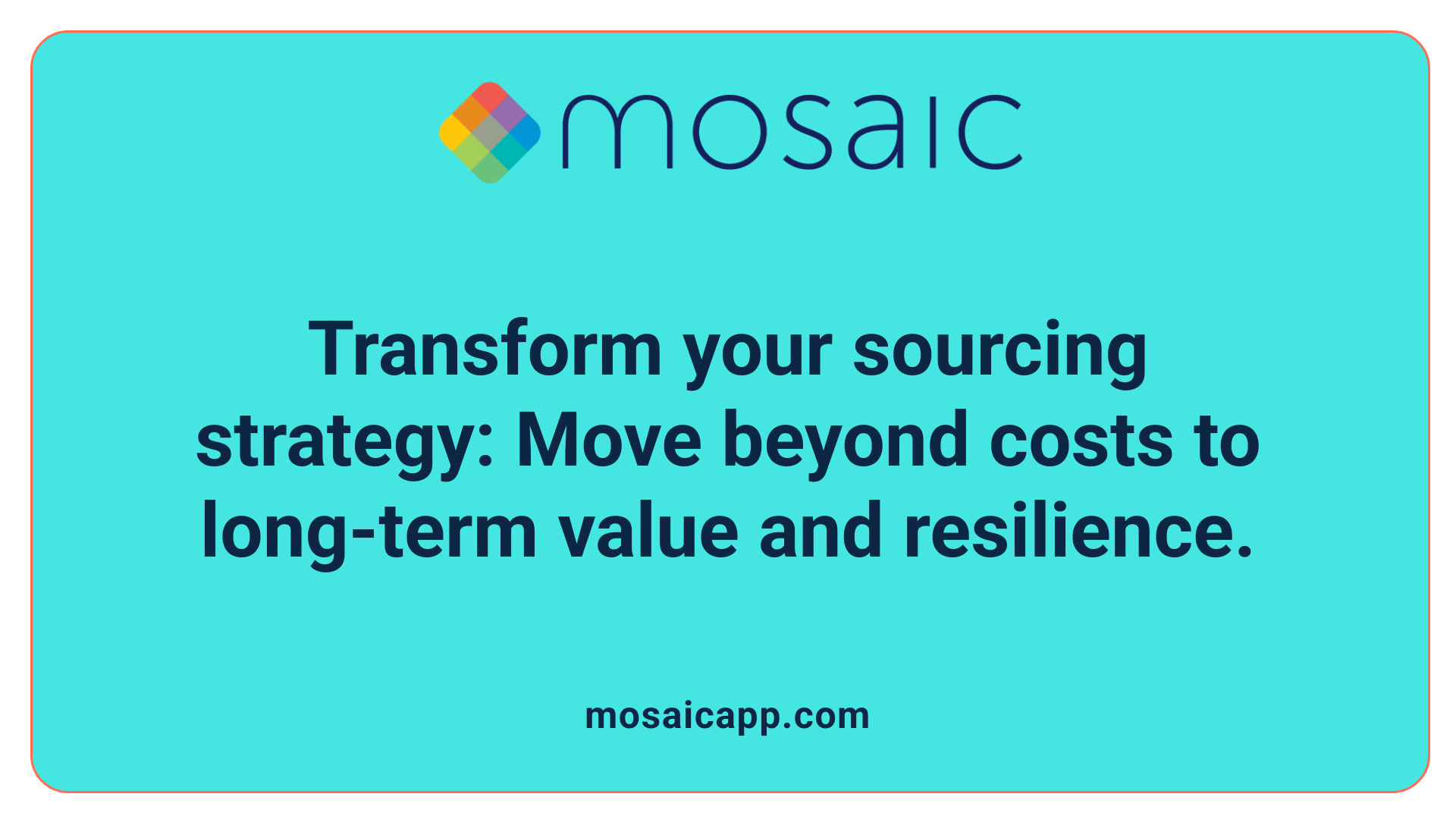 mosaic

Transform your sourcing strategy: Move beyond costs to long-term value and resilience.

mosaicapp.com